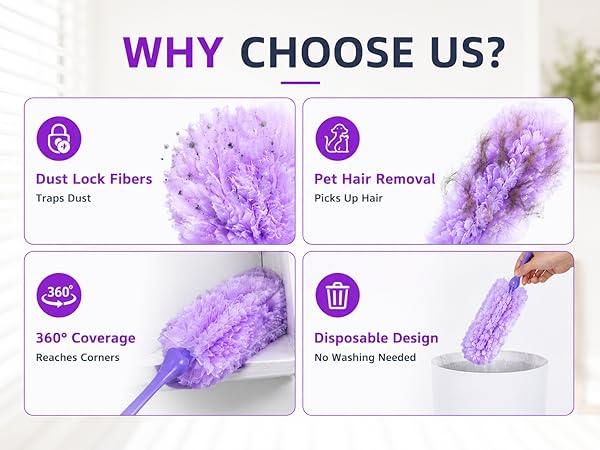 WHY CHOOSE US?

Dust Lock Fibers
Traps Dust

Pet Hair Removal
Picks Up Hair

360°

360° Coverage
Reaches Corners

Disposable Design
No Washing Needed